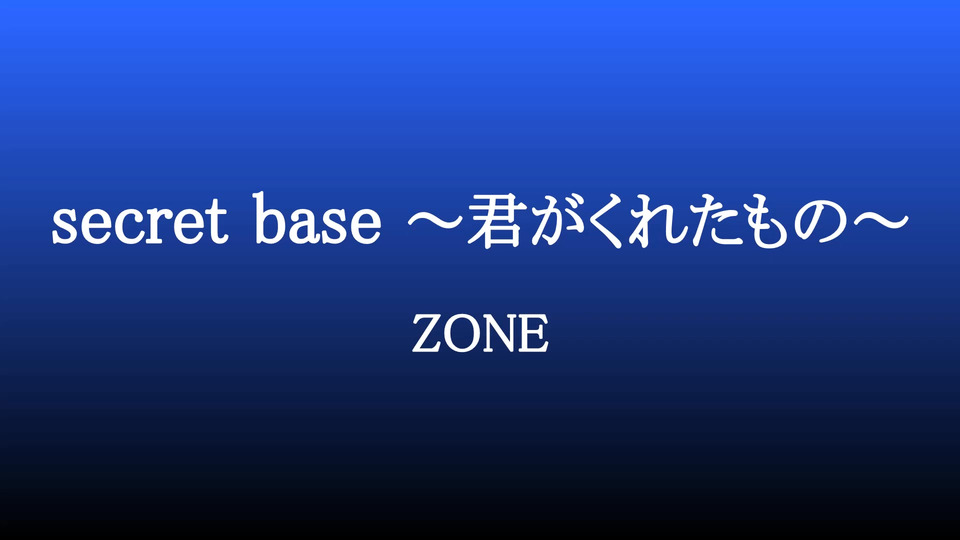 secret base ～君がくれたもの～

ZONE